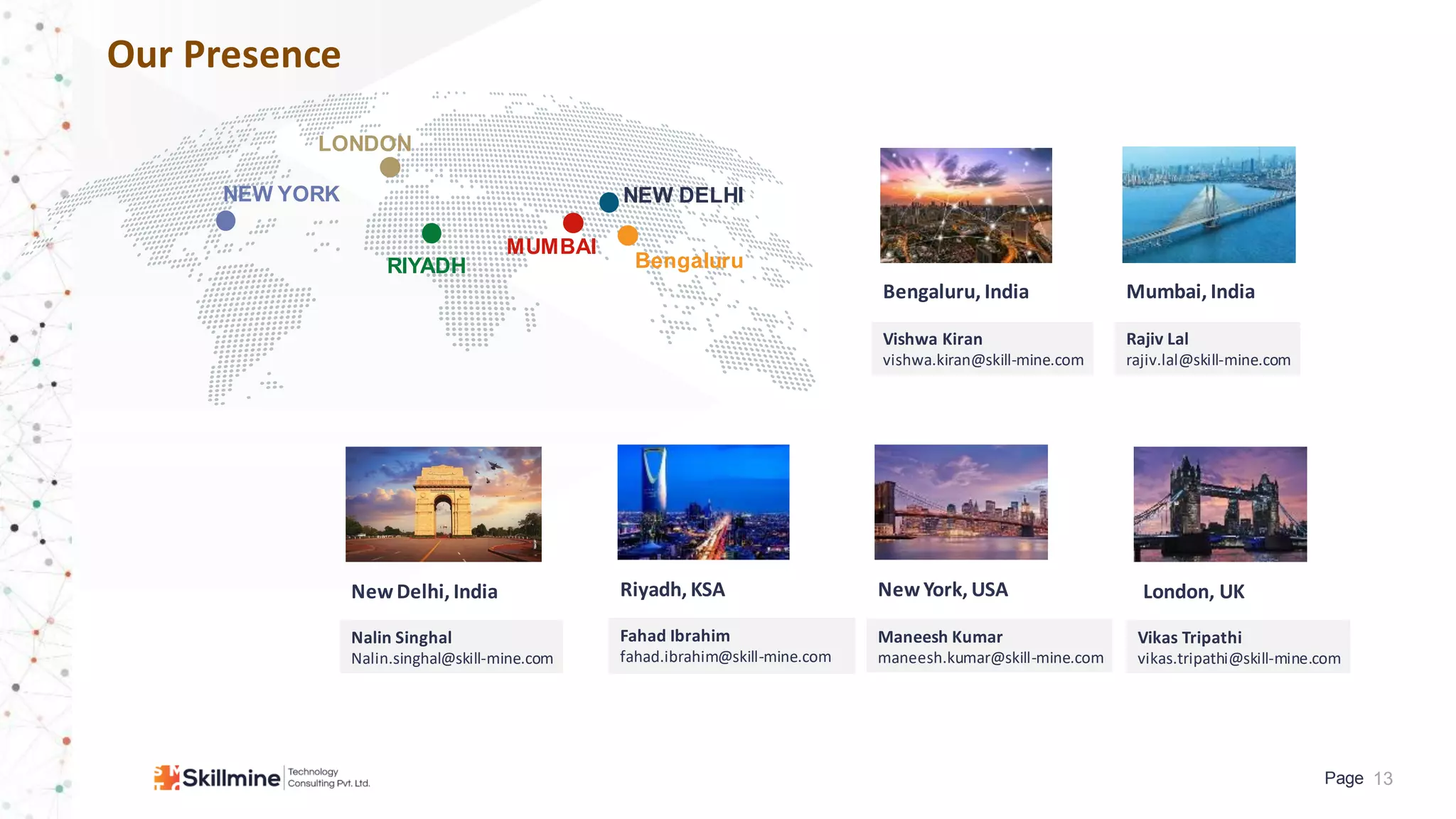 Our Presence

LONDON
NEW YORK
NEW DELHI
MUMBAI
RIYADH
Bengaluru

Bengaluru, India

Vishwa Kiran
vishwa.kiran@skill-mine.com

Mumbai, India

Rajiv Lal
rajiv.lal@skill-mine.com

New Delhi, India

Nalin Singhal
Nalin.singhal@skill-mine.com

Riyadh, KSA

Fahad Ibrahim
fahad.ibrahim@skill-mine.com

New York, USA

Maneesh Kumar
maneesh.kumar@skill-mine.com

London, UK

Vikas Tripathi
vikas.tripathi@skill-mine.com

Skillmine Technology Consulting Pvt. Ltd.

Page 13